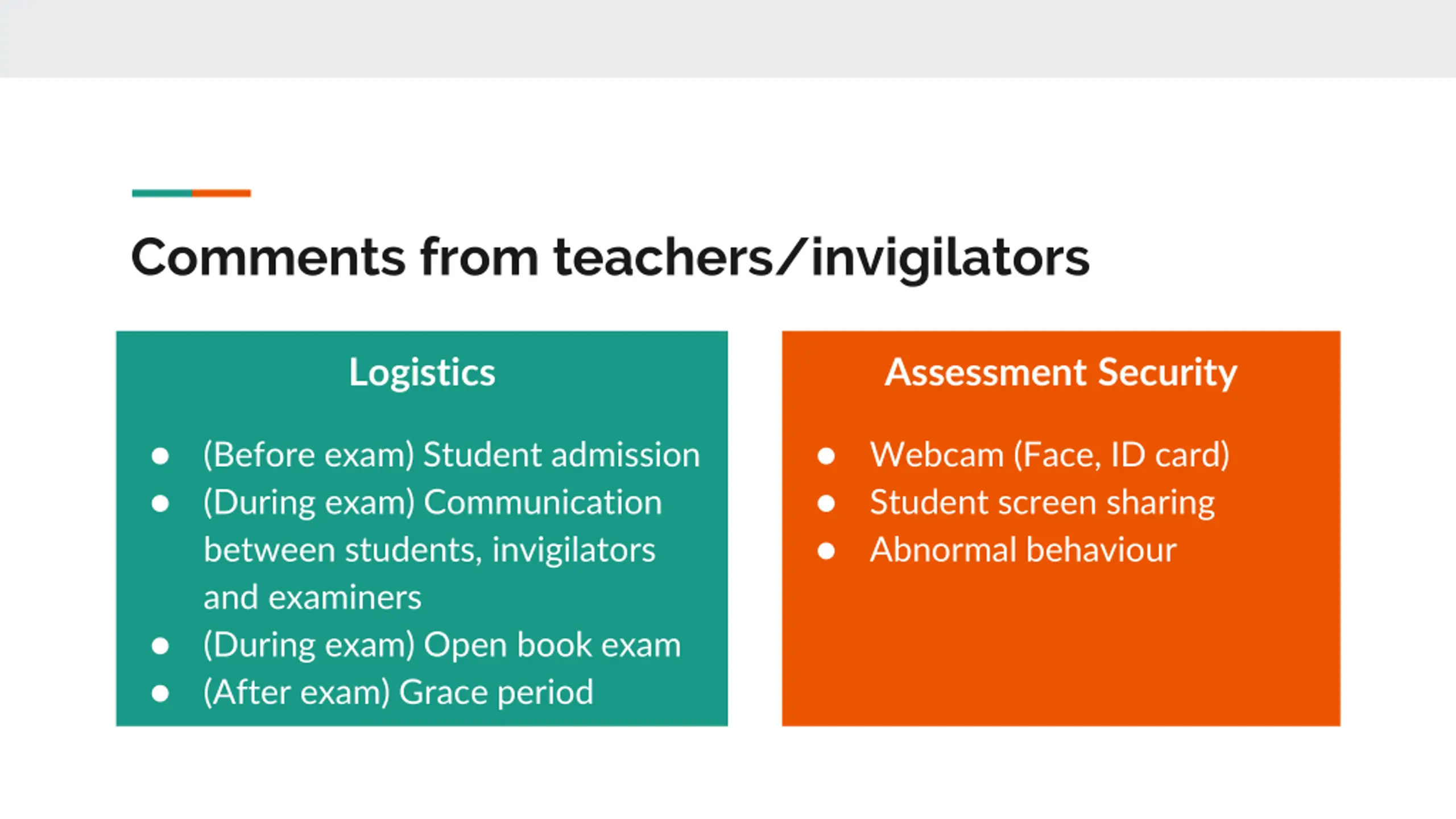 Comments from teachers/invigilators

Logistics

- (Before exam) Student admission
- (During exam) Communication between students, invigilators and examiners
- (During exam) Open book exam
- (After exam) Grace period

Assessment Security

- Webcam (Face, ID card)
- Student screen sharing
- Abnormal behaviour